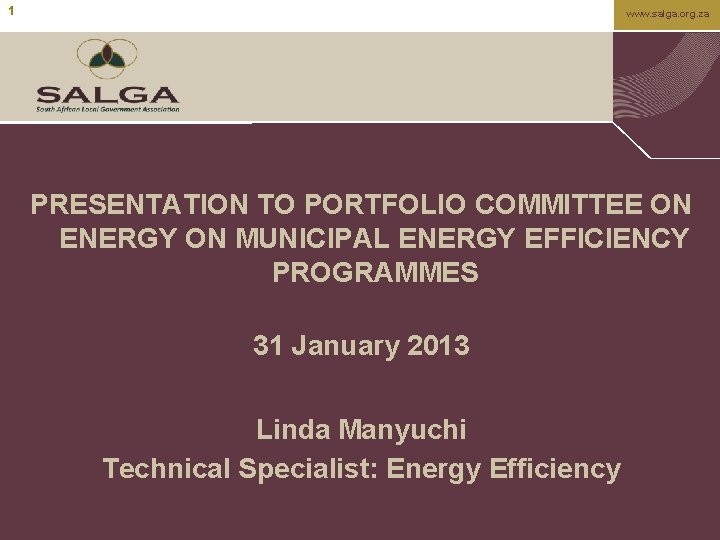 1

www.salga.org.za

SALGA
South African Local Government Association

PRESENTATION TO PORTFOLIO COMMITTEE ON ENERGY ON MUNICIPAL ENERGY EFFICIENCY PROGRAMMES

31 January 2013

Linda Manyuchi
Technical Specialist: Energy Efficiency